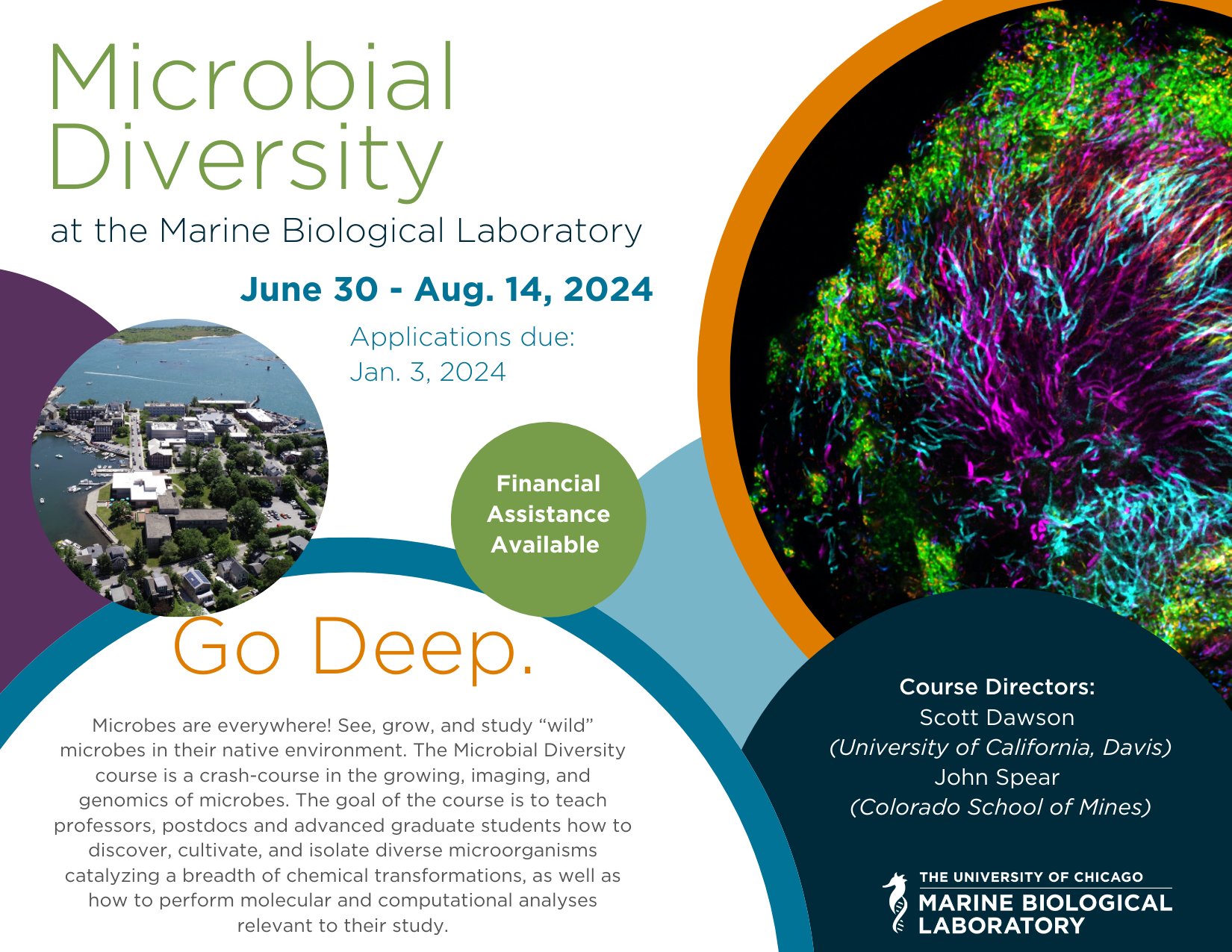 Microbial Diversity

at the Marine Biological Laboratory

June 30 - Aug. 14, 2024

Applications due: Jan. 3, 2024

Financial Assistance Available

Go Deep.

Microbes are everywhere! See, grow, and study “wild” microbes in their native environment. The Microbial Diversity course is a crash-course in the growing, imaging, and genomics of microbes. The goal of the course is to teach professors, postdocs and advanced graduate students how to discover, cultivate, and isolate diverse microorganisms catalyzing a breadth of chemical transformations, as well as how to perform molecular and computational analyses relevant to their study.

Course Directors:
Scott Dawson
(University of California, Davis)
John Spear
(Colorado School of Mines)

THE UNIVERSITY OF CHICAGO
MARINE BIOLOGICAL LABORATORY